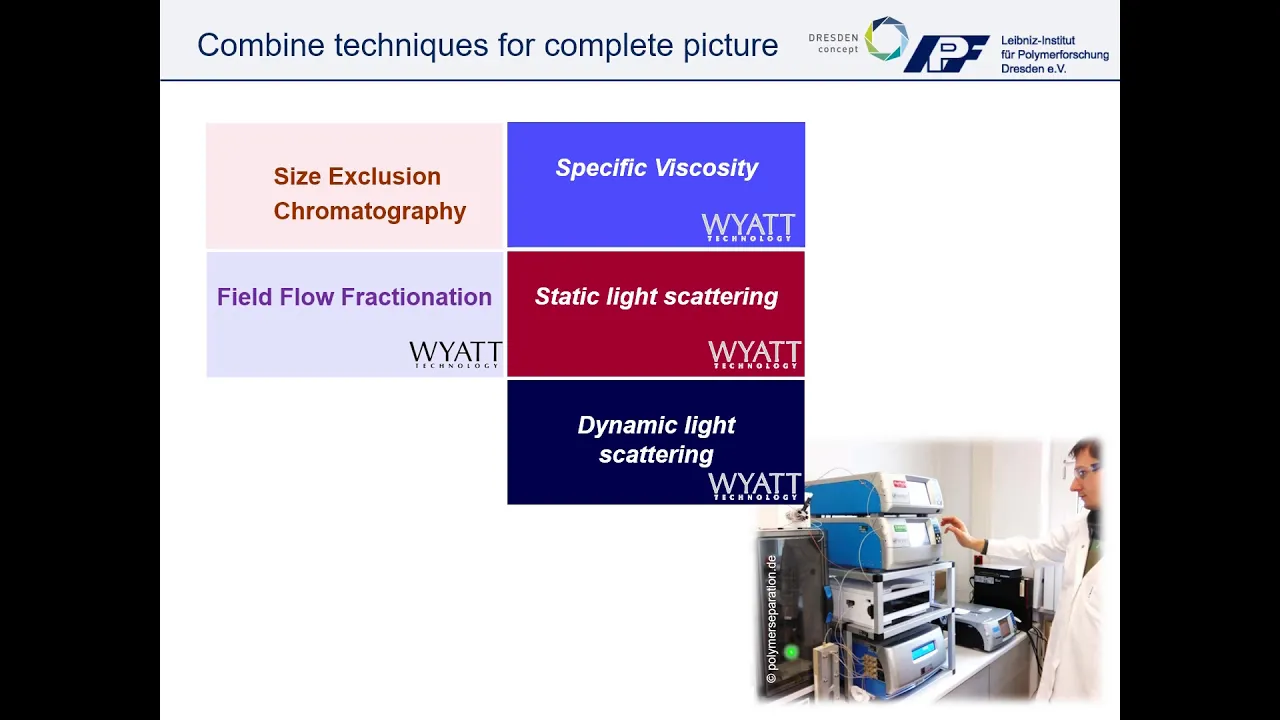 Combine techniques for complete picture

DRESDEN concept

IPF Leibniz-Institut für Polymerforschung Dresden e.V.

Size Exclusion Chromatography

Specific Viscosity

WYATT TECHNOLOGY

Field Flow Fractionation

WYATT TECHNOLOGY

Static light scattering

WYATT TECHNOLOGY

Dynamic light scattering

WYATT TECHNOLOGY

© polymerseparation.de